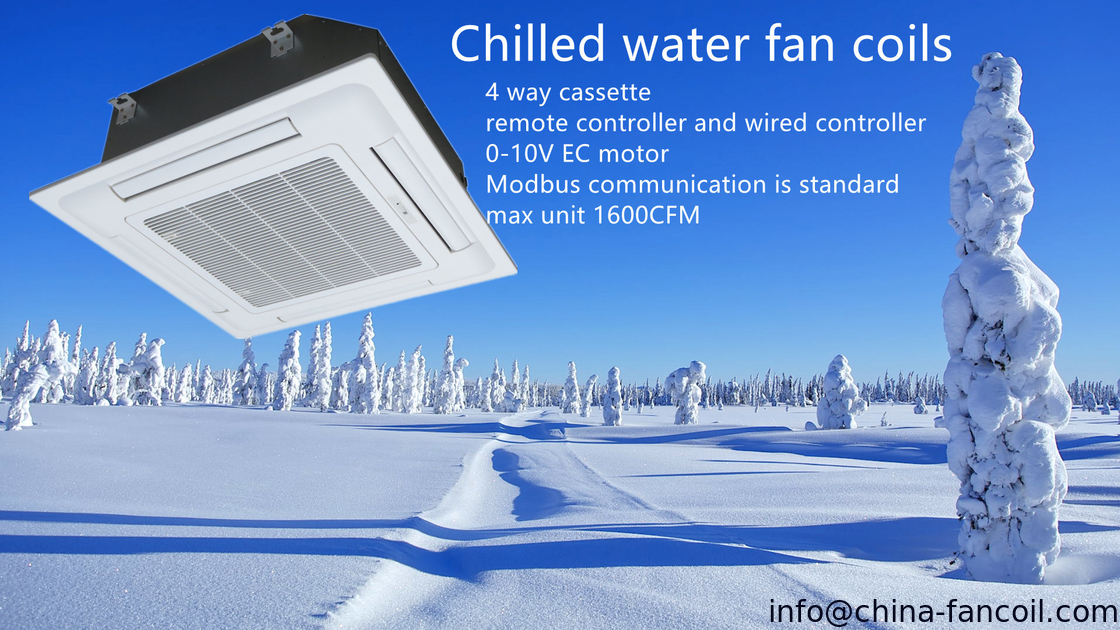 Chilled water fan coils

4 way cassette
remote controller and wired controller
0-10V EC motor
Modbus communication is standard
max unit 1600CFM

info@china-fancoil.com